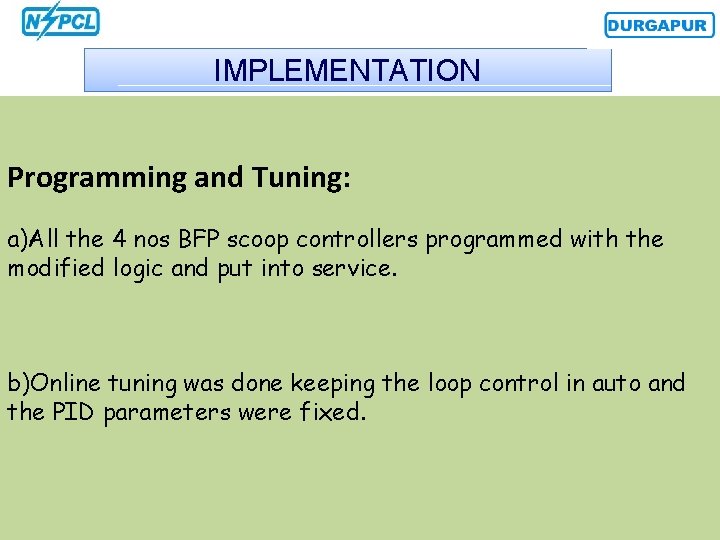 NSPCL

DURGAPUR

IMPLEMENTATION

Programming and Tuning:

a)All the 4 nos BFP scoop controllers programmed with the modified logic and put into service.

b)Online tuning was done keeping the loop control in auto and the PID parameters were fixed.